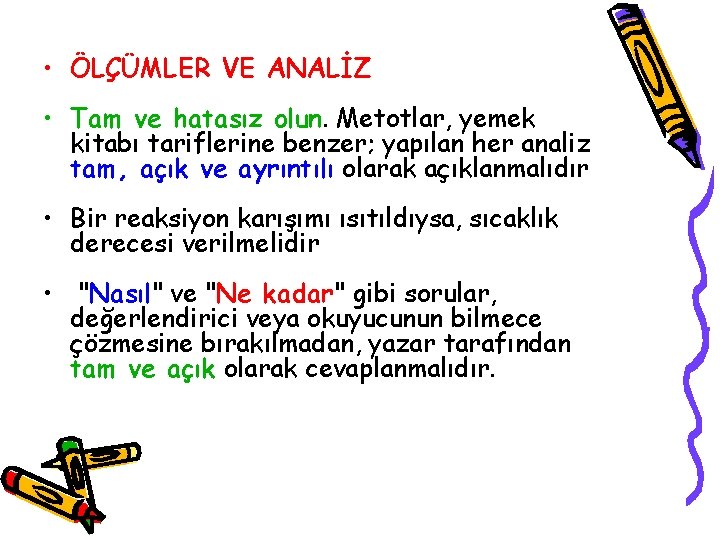 • ÖLÇÜMLER VE ANALİZ

• Tam ve hatasız olun. Metotlar, yemek kitabı tariflerine benzer; yapılan her analiz tam, açık ve ayrıntılı olarak açıklanmalıdır

• Bir reaksiyon karışımı ısıtıldıysa, sıcaklık derecesi verilmelidir

• "Nasıl" ve "Ne kadar" gibi sorular, değerlendirici veya okuyucunun bilmece çözmesine bırakılmadan, yazar tarafından tam ve açık olarak cevaplanmalıdır.